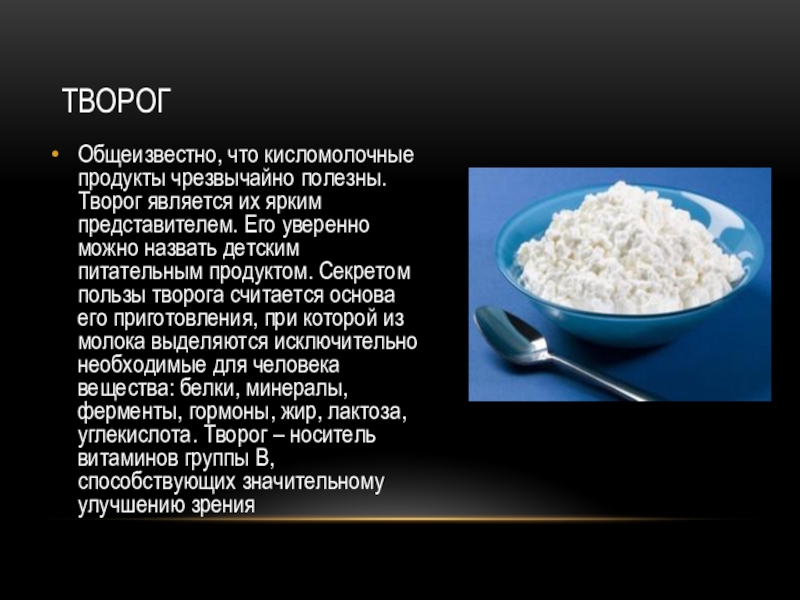 ТВОРОГ

• Общеизвестно, что кисломолочные продукты чрезвычайно полезны. Творог является их ярким представителем. Его уверенно можно назвать детским питательным продуктом. Секретом пользы творога считается основа его приготовления, при которой из молока выделяются исключительно необходимые для человека вещества: белки, минералы, ферменты, гормоны, жир, лактоза, углекислота. Творог – носитель витаминов группы В, способствующих значительному улучшению зрения